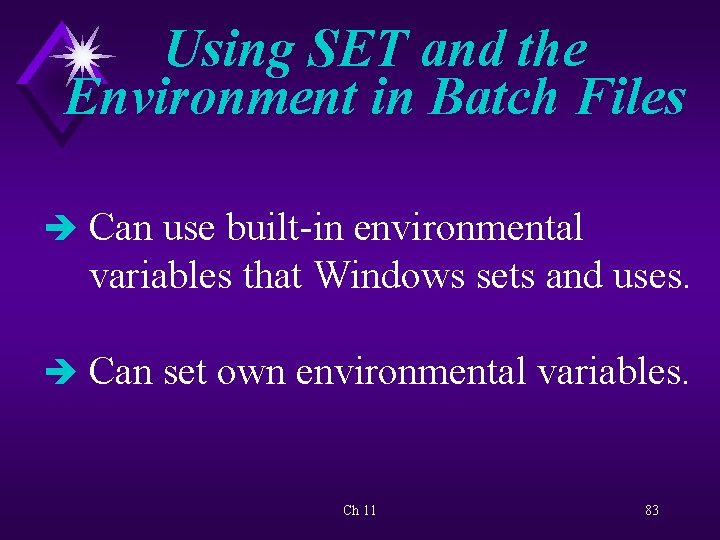 Using SET and the Environment in Batch Files

➔ Can use built-in environmental variables that Windows sets and uses.

➔ Can set own environmental variables.

Ch 11

83